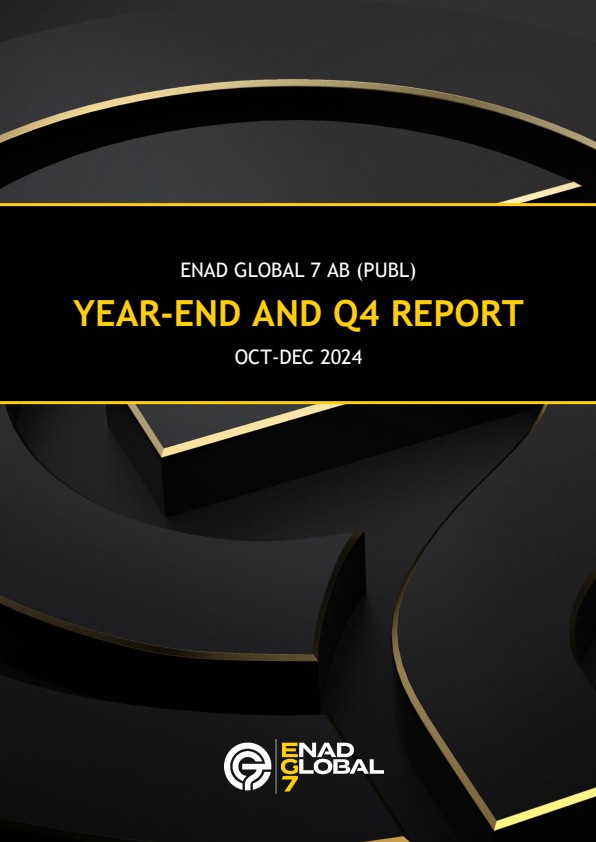 ENAD GLOBAL 7 AB (PUBL)

YEAR-END AND Q4 REPORT

OCT-DEC 2024

ENAD GLOBAL 7